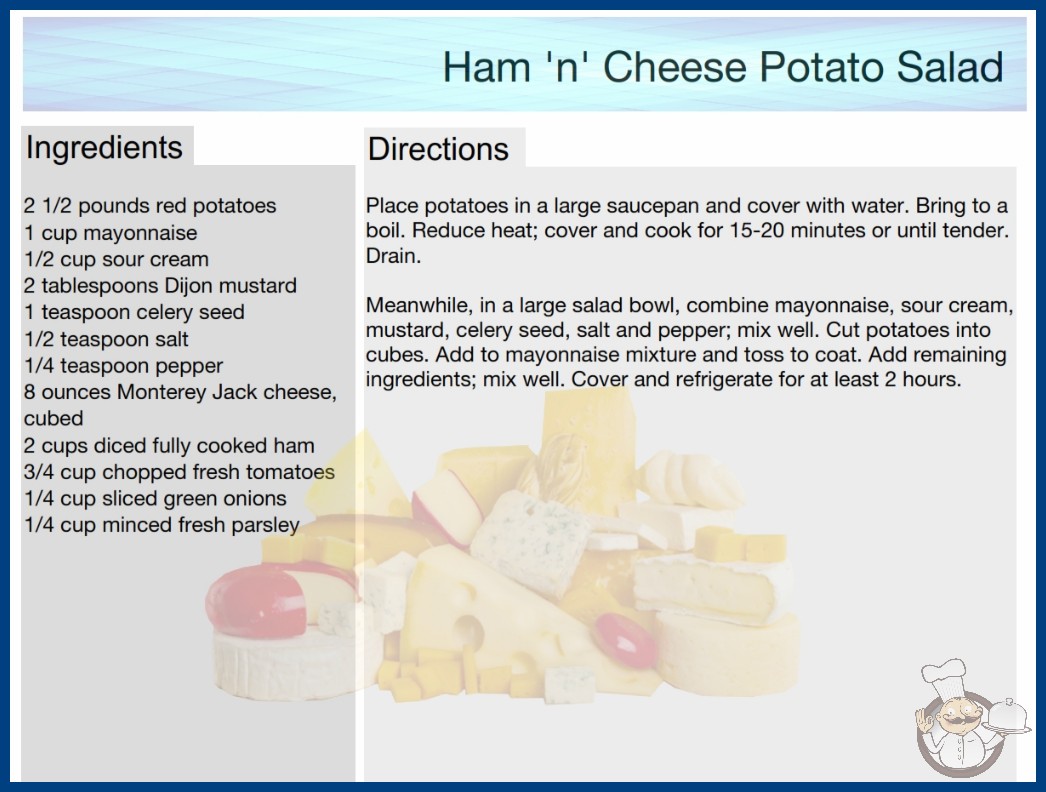 Ham 'n' Cheese Potato Salad

Ingredients

2 1/2 pounds red potatoes
1 cup mayonnaise
1/2 cup sour cream
2 tablespoons Dijon mustard
1 teaspoon celery seed
1/2 teaspoon salt
1/4 teaspoon pepper
8 ounces Monterey Jack cheese, cubed
2 cups diced fully cooked ham
3/4 cup chopped fresh tomatoes
1/4 cup sliced green onions
1/4 cup minced fresh parsley

Directions

Place potatoes in a large saucepan and cover with water. Bring to a boil. Reduce heat; cover and cook for 15-20 minutes or until tender. Drain.

Meanwhile, in a large salad bowl, combine mayonnaise, sour cream, mustard, celery seed, salt and pepper; mix well. Cut potatoes into cubes. Add to mayonnaise mixture and toss to coat. Add remaining ingredients; mix well. Cover and refrigerate for at least 2 hours.